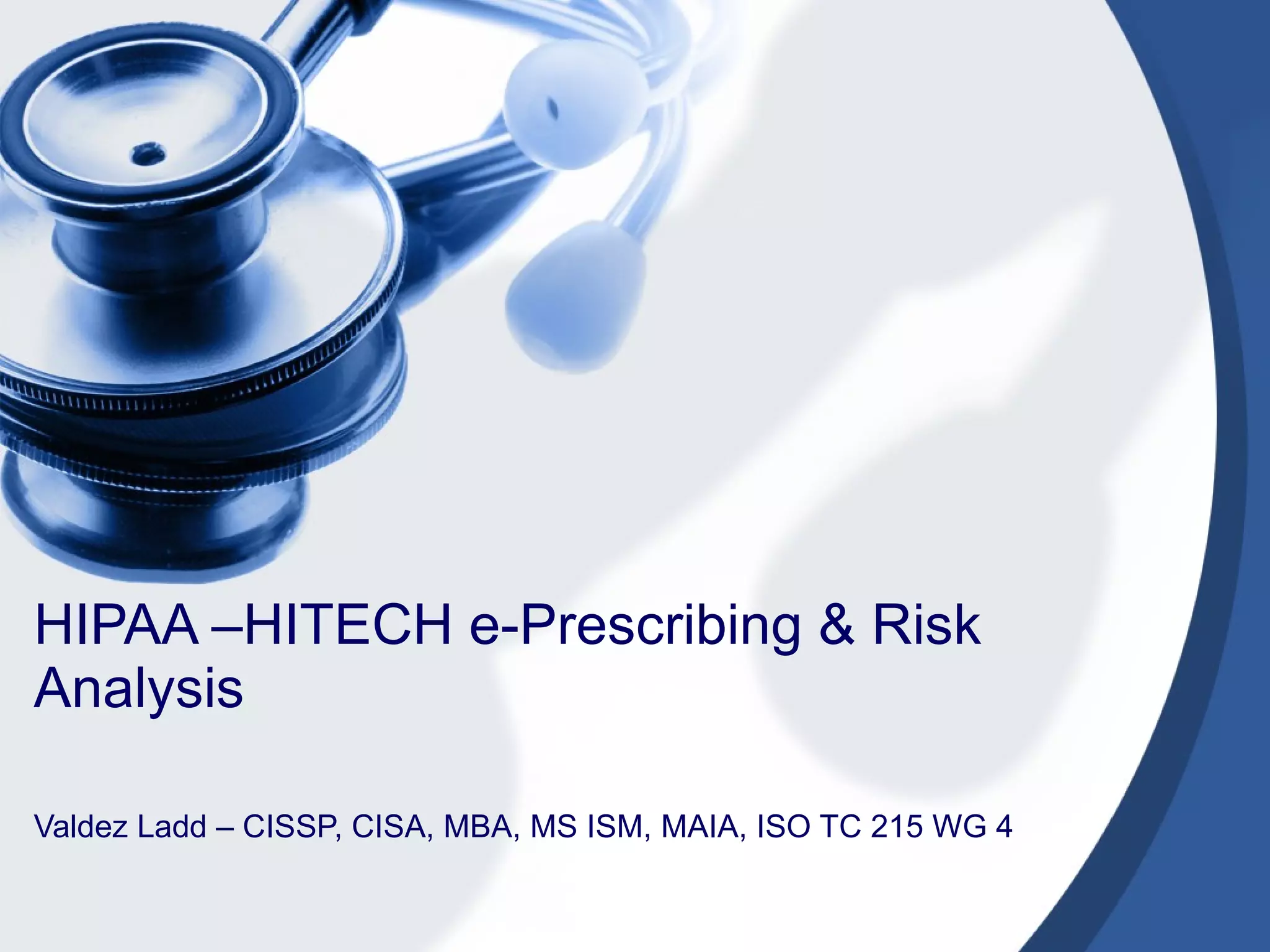 HIPAA –HITECH e-Prescribing & Risk Analysis

Valdez Ladd – CISSP, CISA, MBA, MS ISM, MAIA, ISO TC 215 WG 4